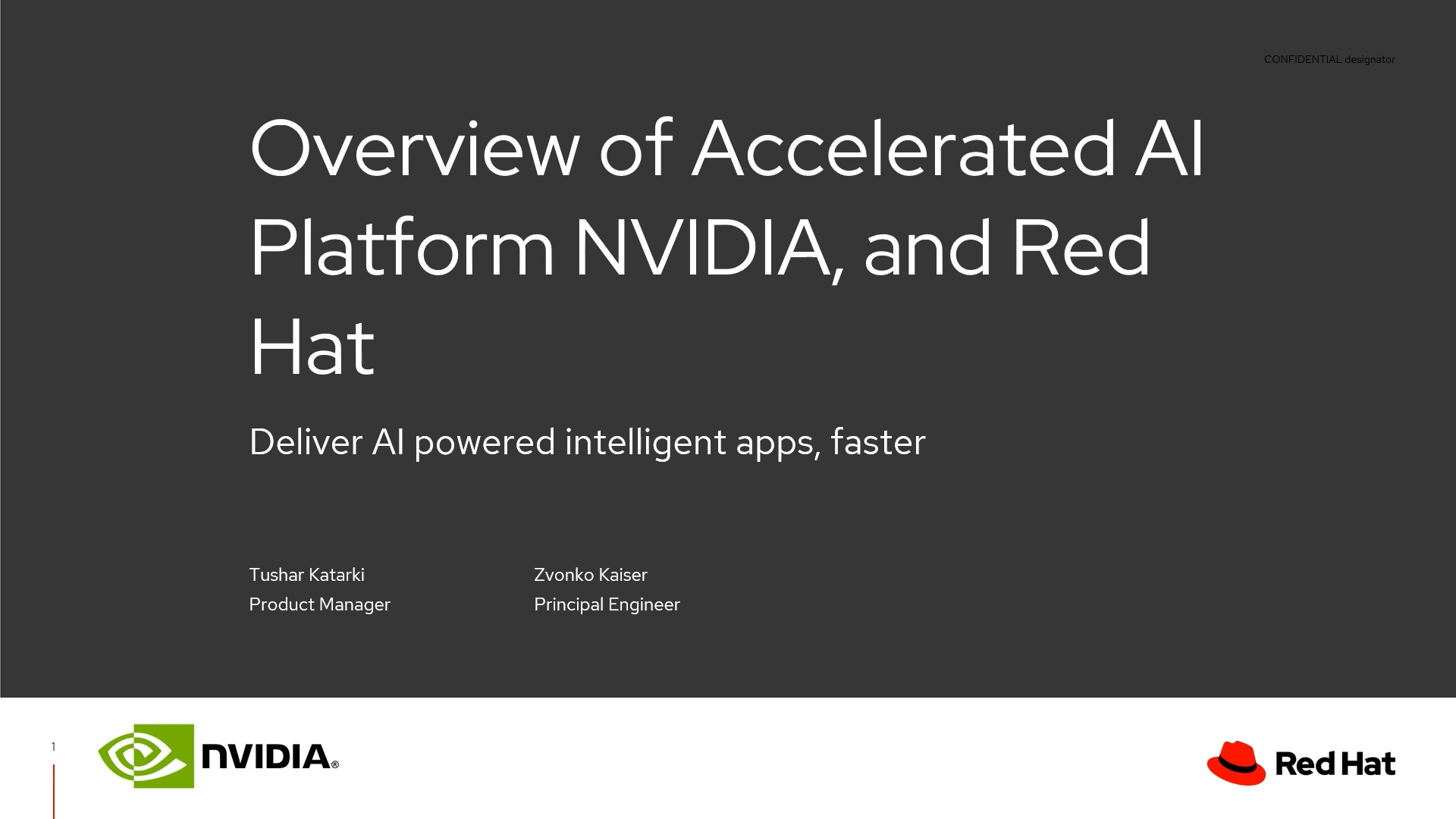 CONFIDENTIAL designator

Overview of Accelerated AI Platform NVIDIA, and Red Hat

Deliver AI powered intelligent apps, faster

Tushar Katarki
Product Manager

Zvonko Kaiser
Principal Engineer

1

NVIDIA®

Red Hat